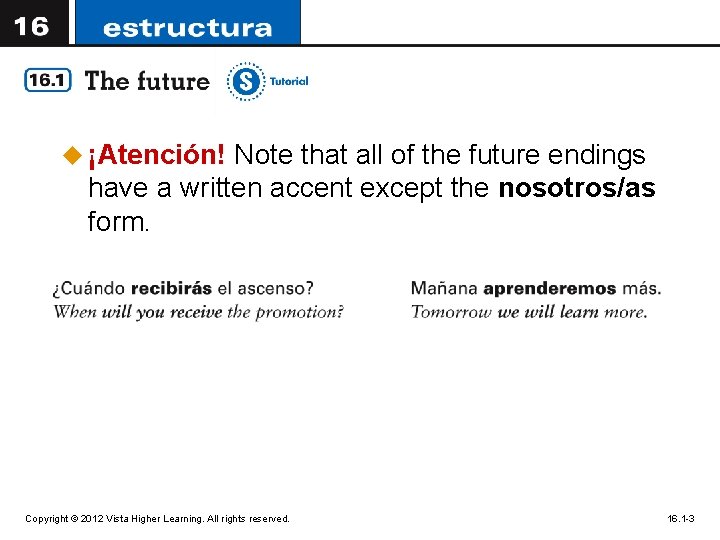 16 estructura

16.1 The future

S Tutorial

¡Atención! Note that all of the future endings have a written accent except the nosotros/as form.

¿Cuándo recibirás el ascenso?
When will you receive the promotion?

Mañana aprenderemos más.
Tomorrow we will learn more.

Copyright © 2012 Vista Higher Learning. All rights reserved.

16.1-3